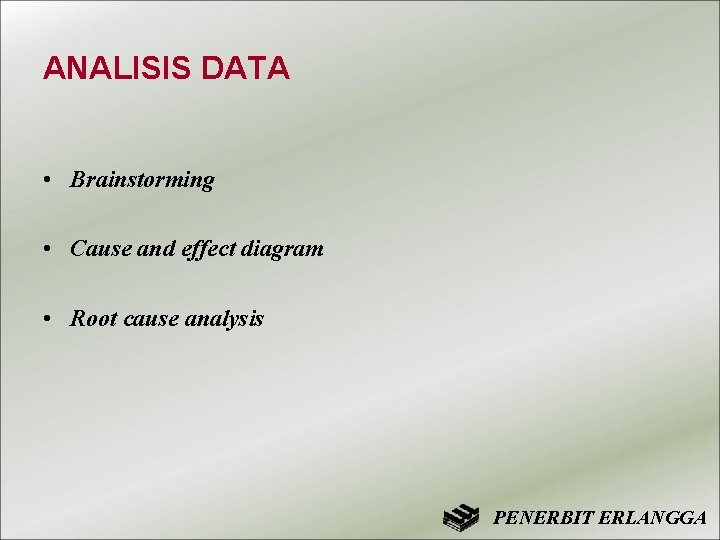 ANALISIS DATA

• Brainstorming

• Cause and effect diagram

• Root cause analysis

PENERBIT ERLANGGA